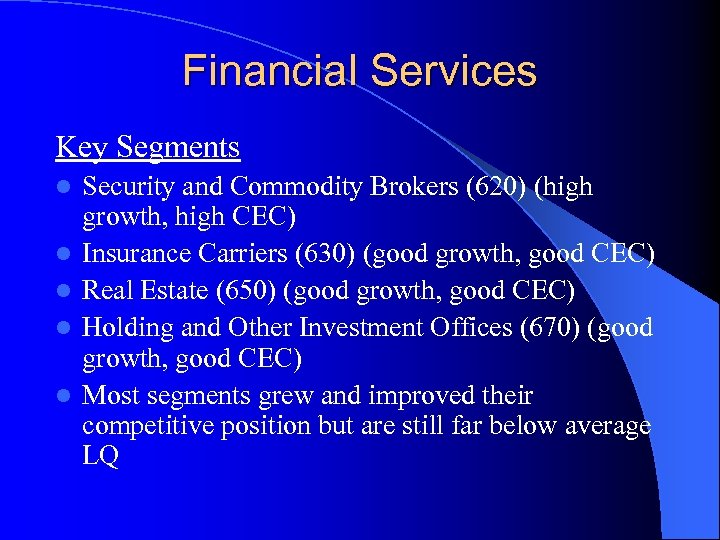 Financial Services

Key Segments

- Security and Commodity Brokers (620) (high growth, high CEC)
- Insurance Carriers (630) (good growth, good CEC)
- Real Estate (650) (good growth, good CEC)
- Holding and Other Investment Offices (670) (good growth, good CEC)
- Most segments grew and improved their competitive position but are still far below average LQ